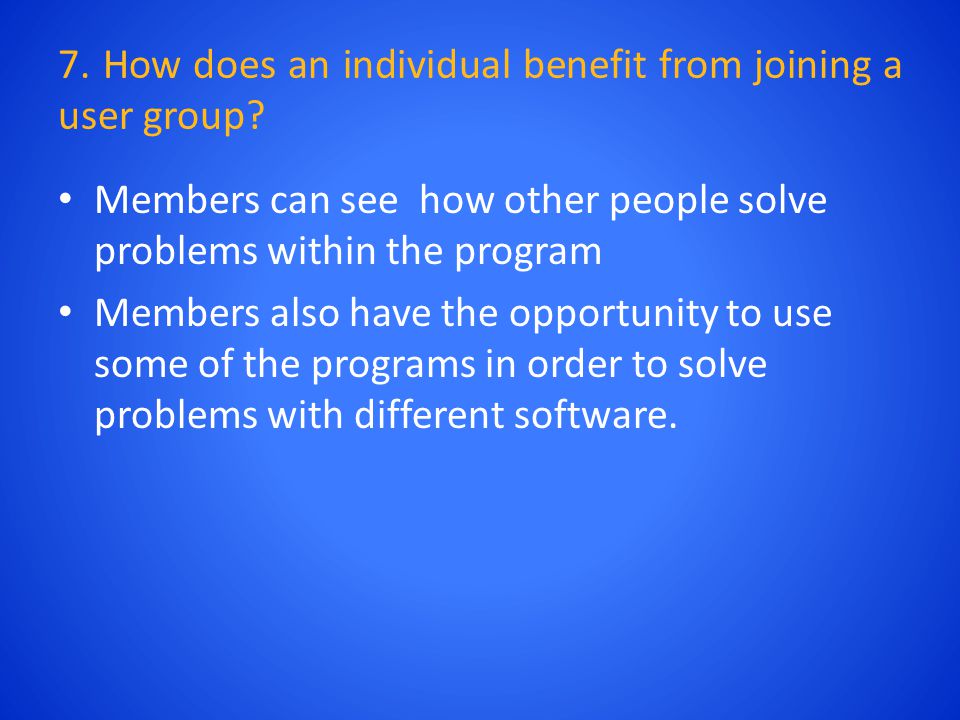 7. How does an individual benefit from joining a user group?

• Members can see  how other people solve problems within the program

• Members also have the opportunity to use some of the programs in order to solve problems with different software.